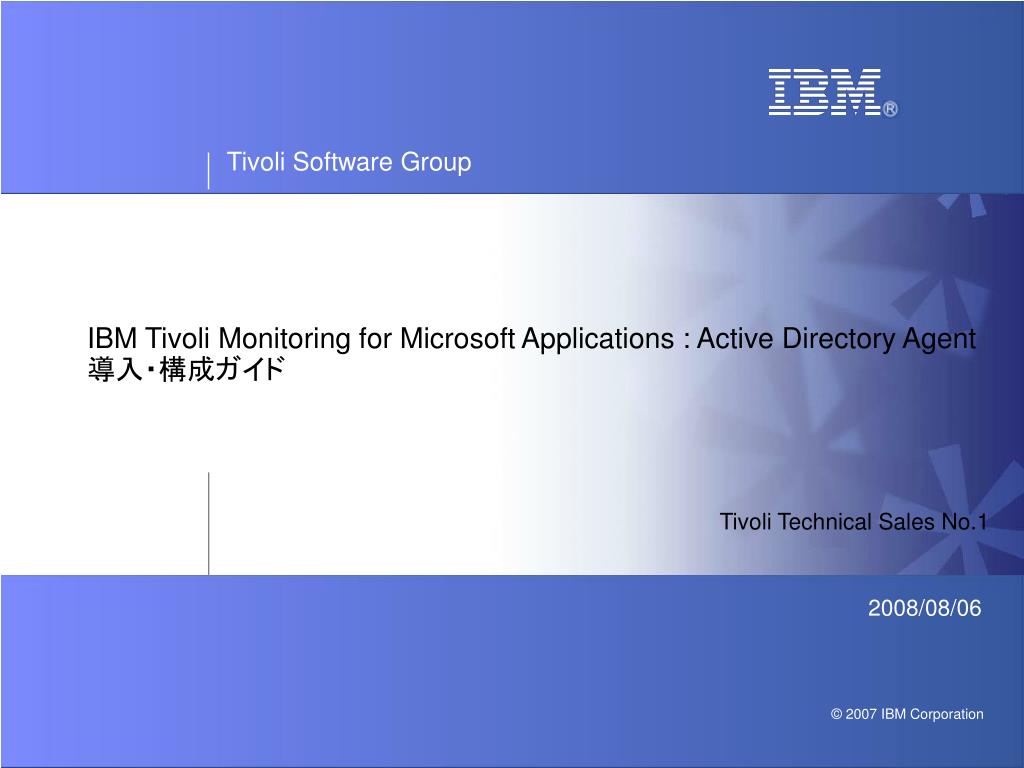 IBM®

Tivoli Software Group

IBM Tivoli Monitoring for Microsoft Applications : Active Directory Agent
導入・構成ガイド

Tivoli Technical Sales No.1

2008/08/06

© 2007 IBM Corporation